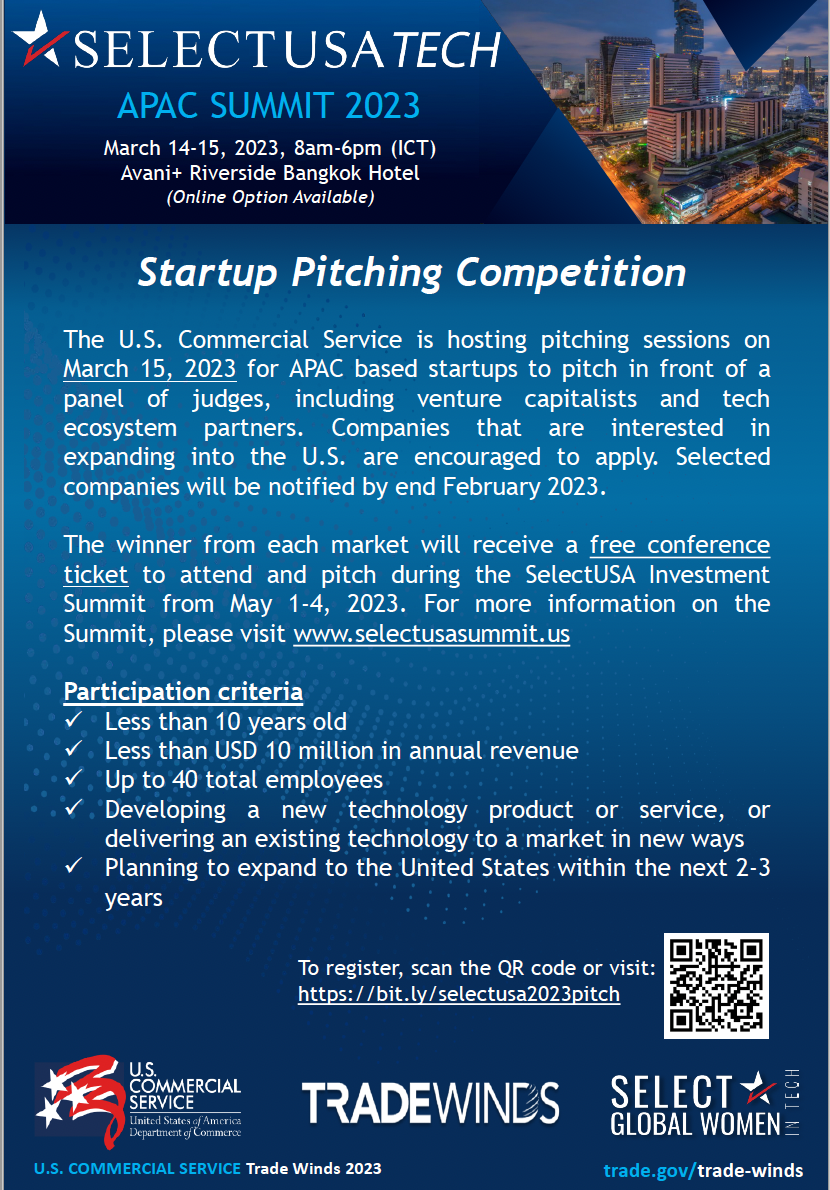 SELECTUSA TECH
APAC SUMMIT 2023
March 14-15, 2023, 8am-6pm (ICT)
Avani+ Riverside Bangkok Hotel
(Online Option Available)

Startup Pitching Competition

The U.S. Commercial Service is hosting pitching sessions on March 15, 2023 for APAC based startups to pitch in front of a panel of judges, including venture capitalists and tech ecosystem partners. Companies that are interested in expanding into the U.S. are encouraged to apply. Selected companies will be notified by end February 2023.

The winner from each market will receive a free conference ticket to attend and pitch during the SelectUSA Investment Summit from May 1-4, 2023. For more information on the Summit, please visit www.selectusasummit.us

Participation criteria
✓ Less than 10 years old
✓ Less than USD 10 million in annual revenue
✓ Up to 40 total employees
✓ Developing a new technology product or service, or delivering an existing technology to a market in new ways
✓ Planning to expand to the United States within the next 2-3 years

To register, scan the QR code or visit:
https://bit.ly/selectusa2023pitch

U.S. COMMERCIAL SERVICE United States of America Department of Commerce

TRADEWINDS

SELECT GLOBAL WOMEN IN TECH

U.S. COMMERCIAL SERVICE Trade Winds 2023

trade.gov/trade-winds